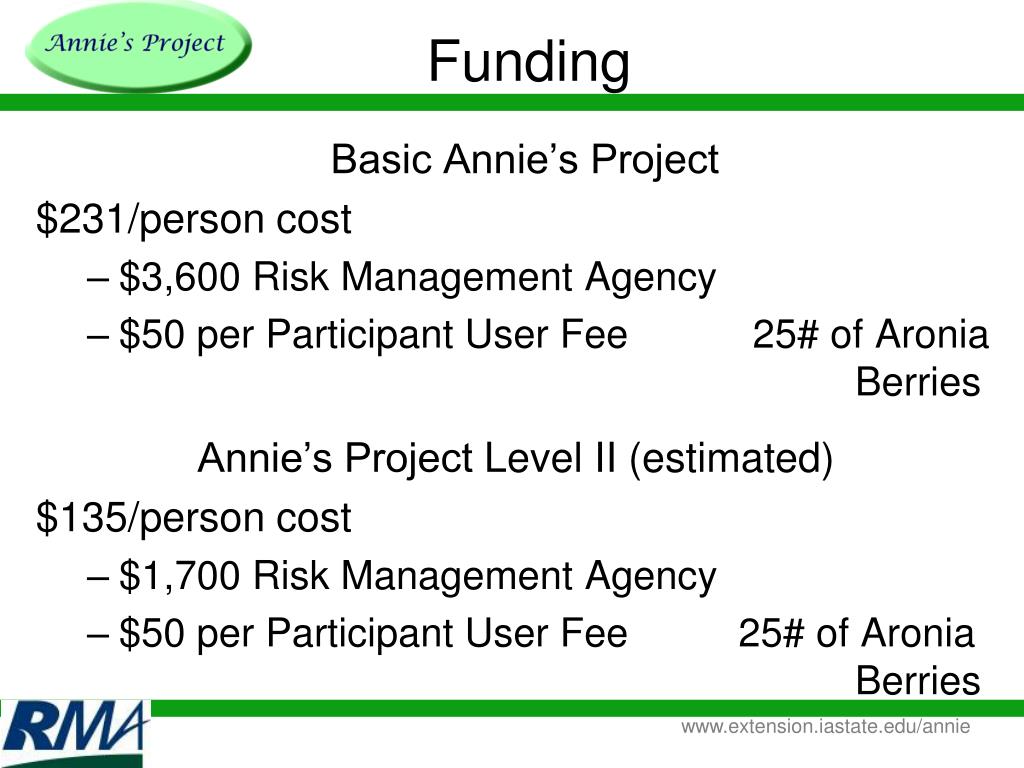 Annie's Project

Funding

Basic Annie's Project

\$231/person cost

– \$3,600 Risk Management Agency

– \$50 per Participant User Fee 25# of Aronia Berries

Annie's Project Level II (estimated)

\$135/person cost

– \$1,700 Risk Management Agency

– \$50 per Participant User Fee 25# of Aronia Berries

RMA

www.extension.iastate.edu/annie